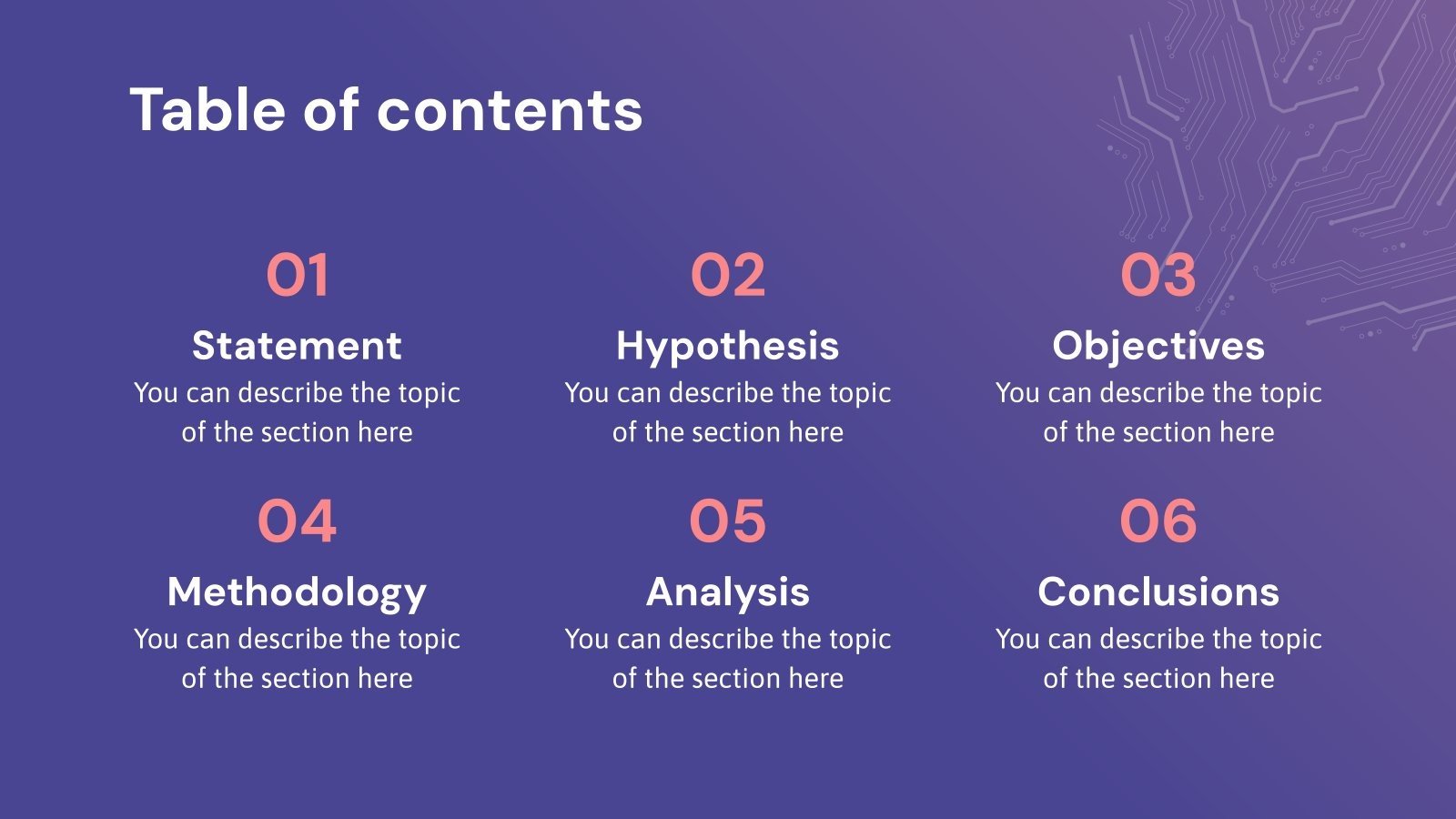 Table of contents

01
Statement
You can describe the topic of the section here

02
Hypothesis
You can describe the topic of the section here

03
Objectives
You can describe the topic of the section here

04
Methodology
You can describe the topic of the section here

05
Analysis
You can describe the topic of the section here

06
Conclusions
You can describe the topic of the section here